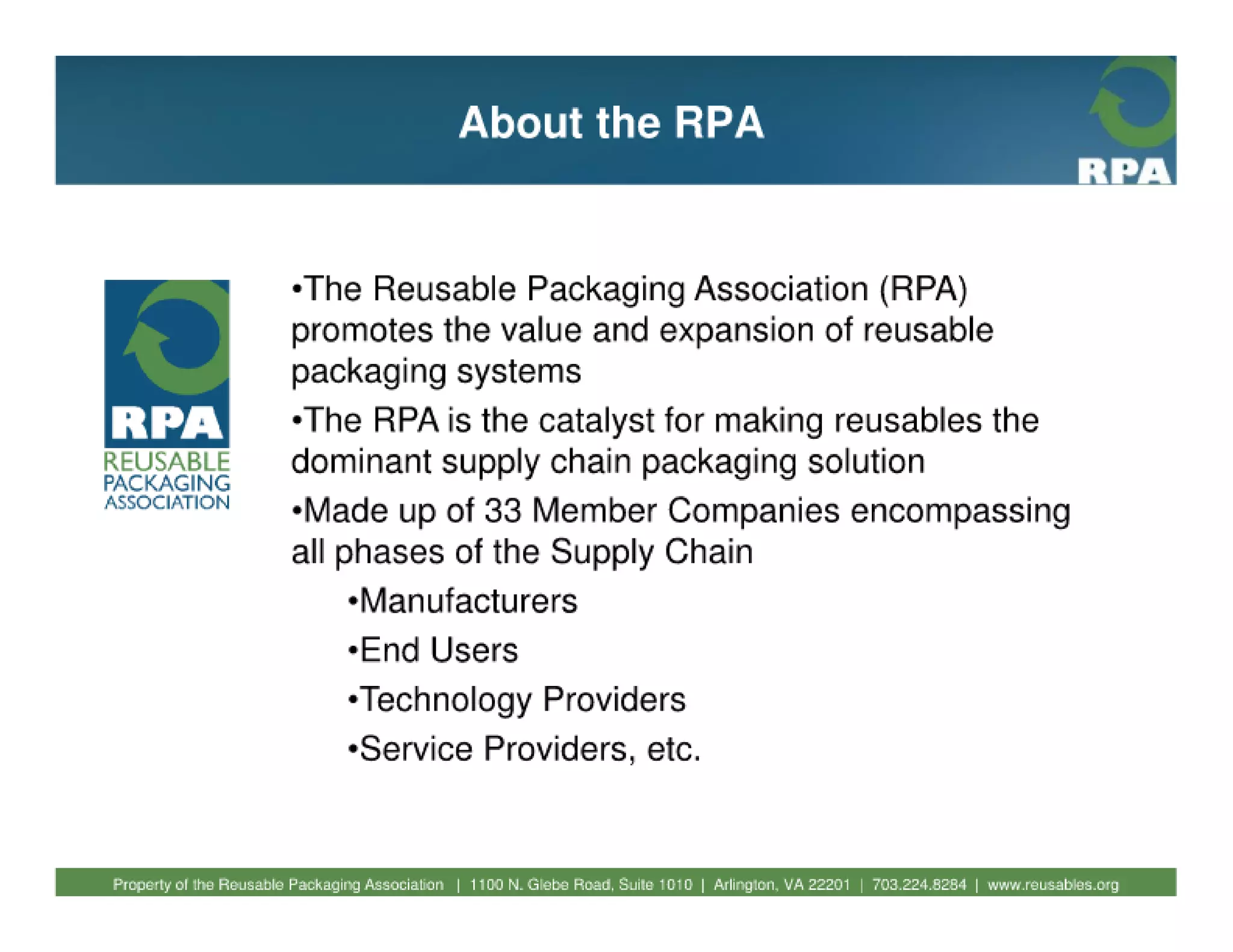 About the RPA

RPA

RPA
REUSABLE
PACKAGING
ASSOCIATION

•The Reusable Packaging Association (RPA) promotes the value and expansion of reusable packaging systems

•The RPA is the catalyst for making reusables the dominant supply chain packaging solution

•Made up of 33 Member Companies encompassing all phases of the Supply Chain

•Manufacturers

•End Users

•Technology Providers

•Service Providers, etc.

Property of the Reusable Packaging Association | 1100 N. Glebe Road, Suite 1010 | Arlington, VA 22201 | 703.224.8284 | www.reusables.org